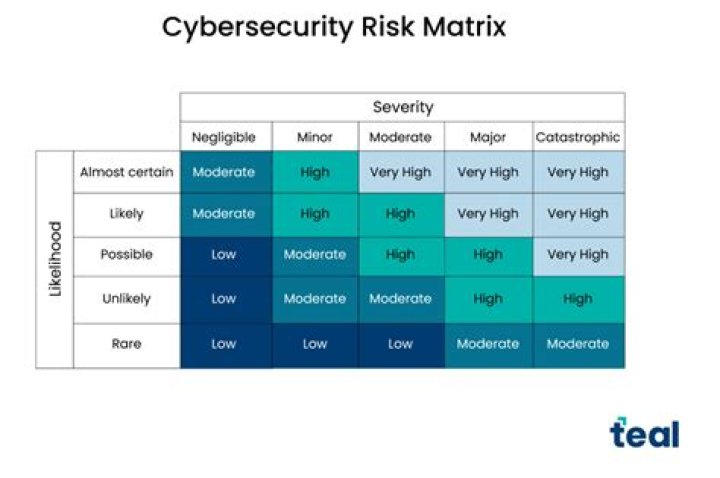 Cybersecurity Risk Matrix

| | | Severity | | | | |
|---|---|---|---|---|---|---|
| | | Negligible | Minor | Moderate | Major | Catastrophic |
| Likelihood | Almost certain | Moderate | High | Very High | Very High | Very High |
| | Likely | Moderate | High | High | Very High | Very High |
| | Possible | Low | Moderate | High | High | Very High |
| | Unlikely | Low | Moderate | Moderate | High | High |
| | Rare | Low | Low | Low | Moderate | Moderate |

teal